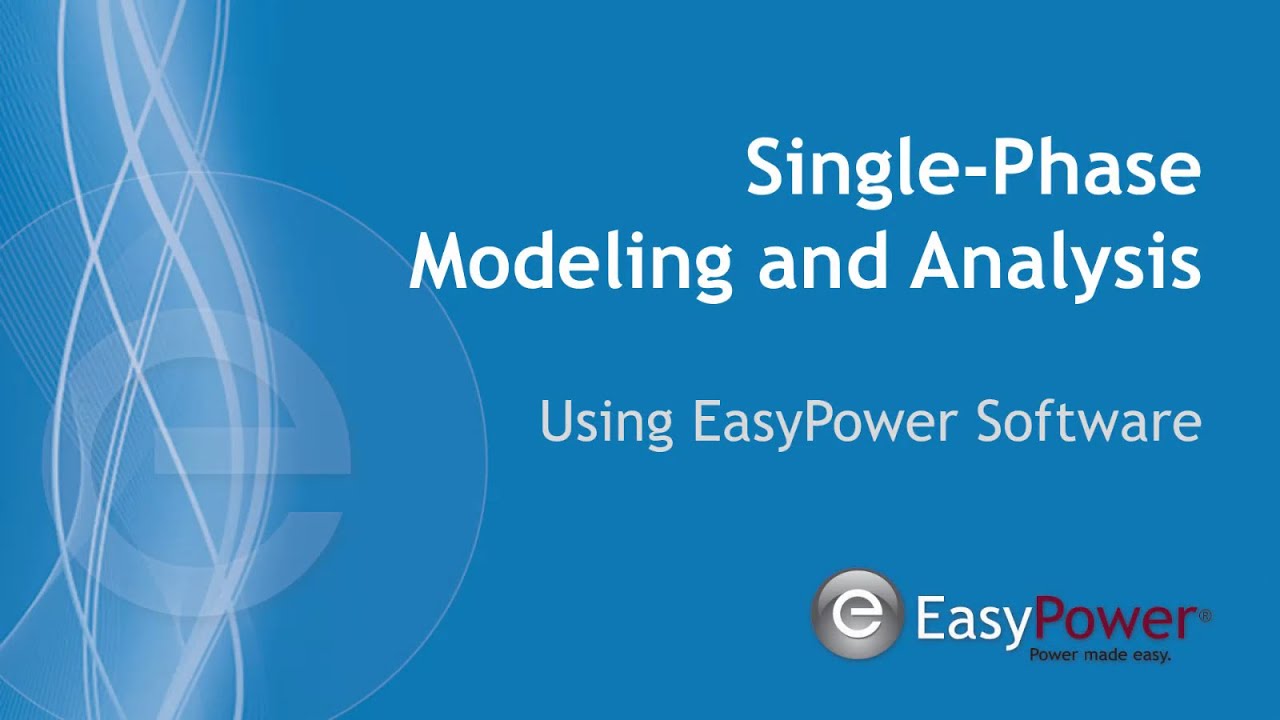 Single-Phase Modeling and Analysis

Using EasyPower Software

e EasyPower®
Power made easy.